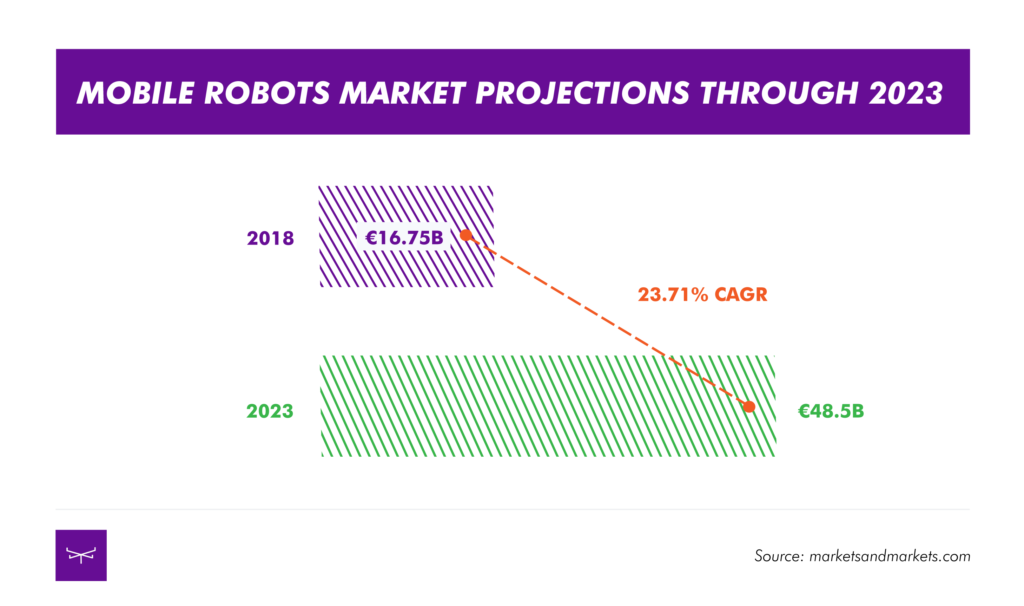 MOBILE ROBOTS MARKET PROJECTIONS THROUGH 2023

2018

€16.75B

23.71% CAGR

2023

€48.5B

Source: marketsandmarkets.com